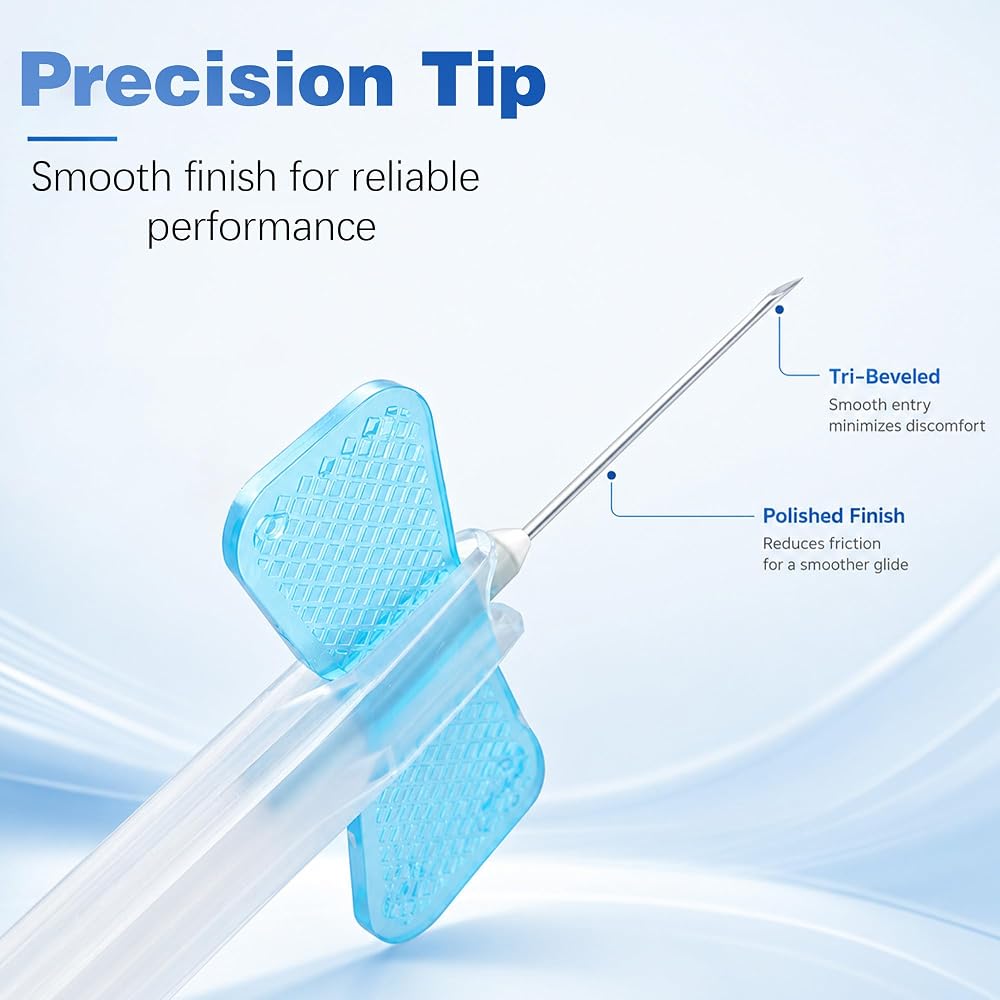 Precision Tip

Smooth finish for reliable performance

Tri-Beveled
Smooth entry minimizes discomfort

Polished Finish
Reduces friction for a smoother glide